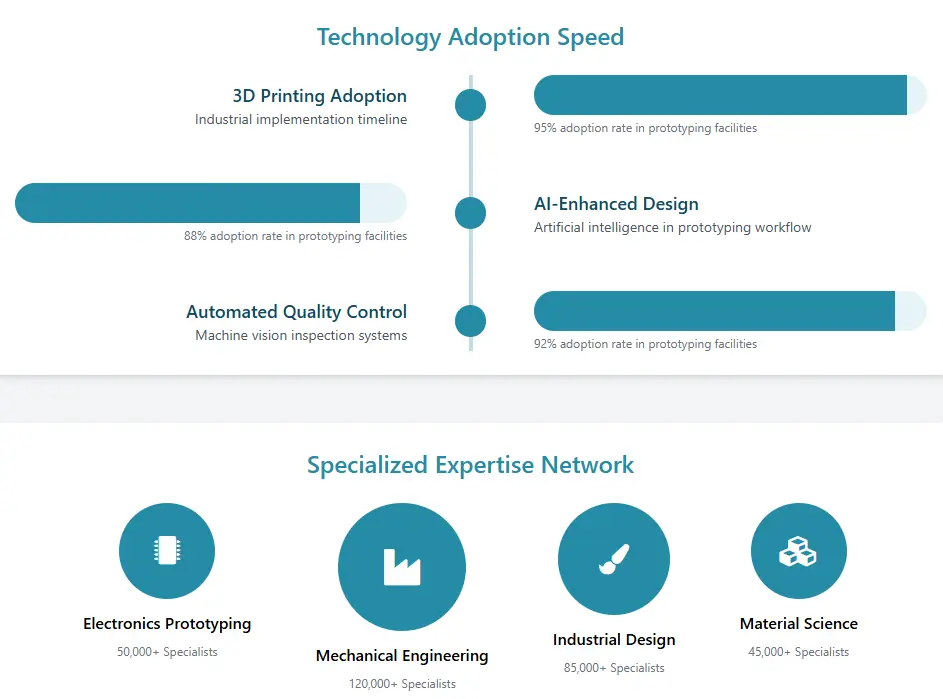 Technology Adoption Speed

3D Printing Adoption
Industrial implementation timeline

95% adoption rate in prototyping facilities

88% adoption rate in prototyping facilities

AI-Enhanced Design
Artificial intelligence in prototyping workflow

Automated Quality Control
Machine vision inspection systems

92% adoption rate in prototyping facilities

Specialized Expertise Network

Electronics Prototyping
50,000+ Specialists

Mechanical Engineering
120,000+ Specialists

Industrial Design
85,000+ Specialists

Material Science
45,000+ Specialists